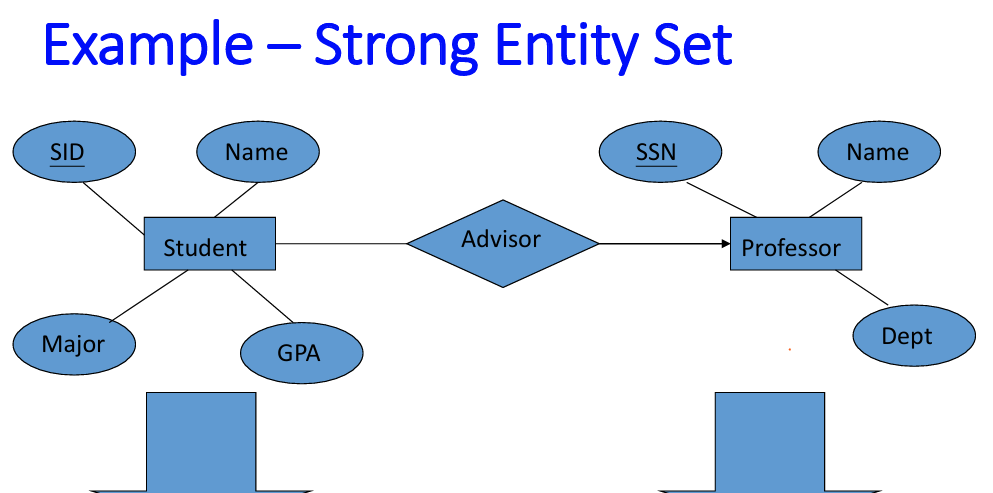 Example – Strong Entity Set

SID
Name
Student
Major
GPA
Advisor
SSN
Name
Professor
Dept